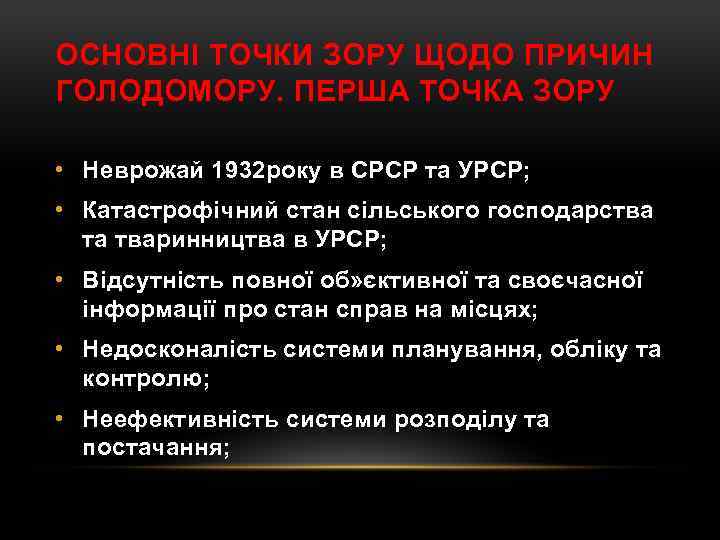 ОСНОВНІ ТОЧКИ ЗОРУ ЩОДО ПРИЧИН ГОЛОДОМОРУ. ПЕРША ТОЧКА ЗОРУ

• Неврожай 1932року в СРСР та УРСР;
• Катастрофічний стан сільського господарства та тваринництва в УРСР;
• Відсутність повної об»єктивної та своєчасної інформації про стан справ на місцях;
• Недосконалість системи планування, обліку та контролю;
• Неефективність системи розподілу та постачання;